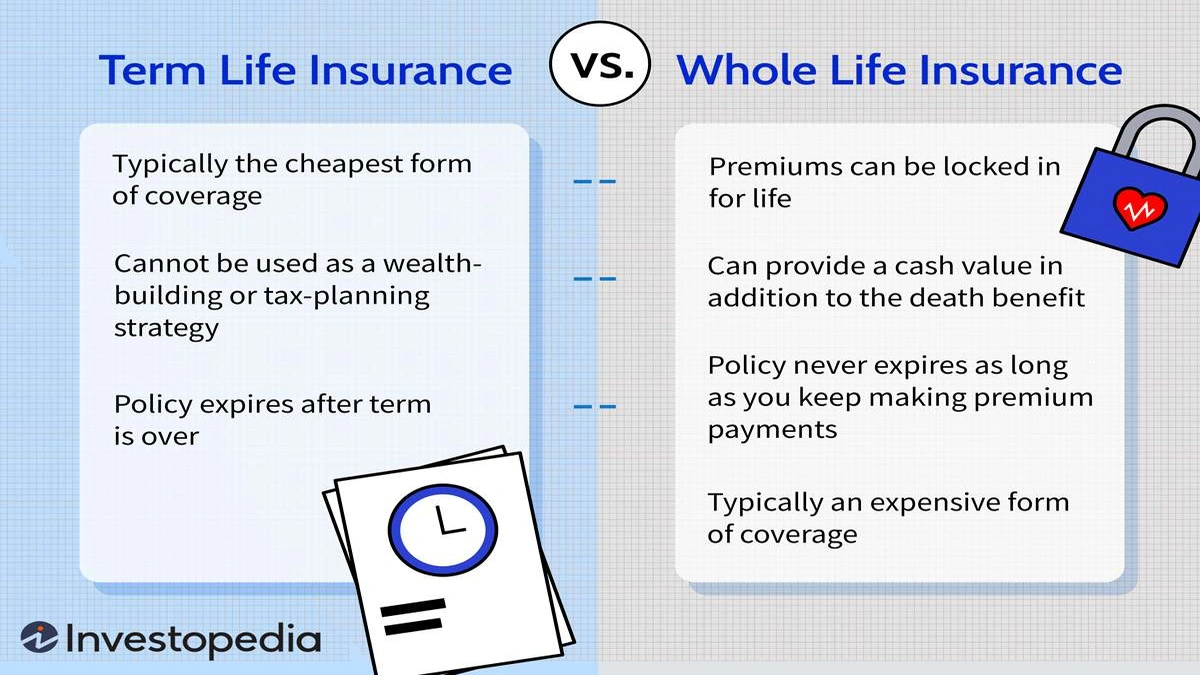 Term Life Insurance

VS.

Whole Life Insurance

Typically the cheapest form of coverage

Cannot be used as a wealth-building or tax-planning strategy

Policy expires after term is over

Premiums can be locked in for life

Can provide a cash value in addition to the death benefit

Policy never expires as long as you keep making premium payments

Typically an expensive form of coverage

Investopedia